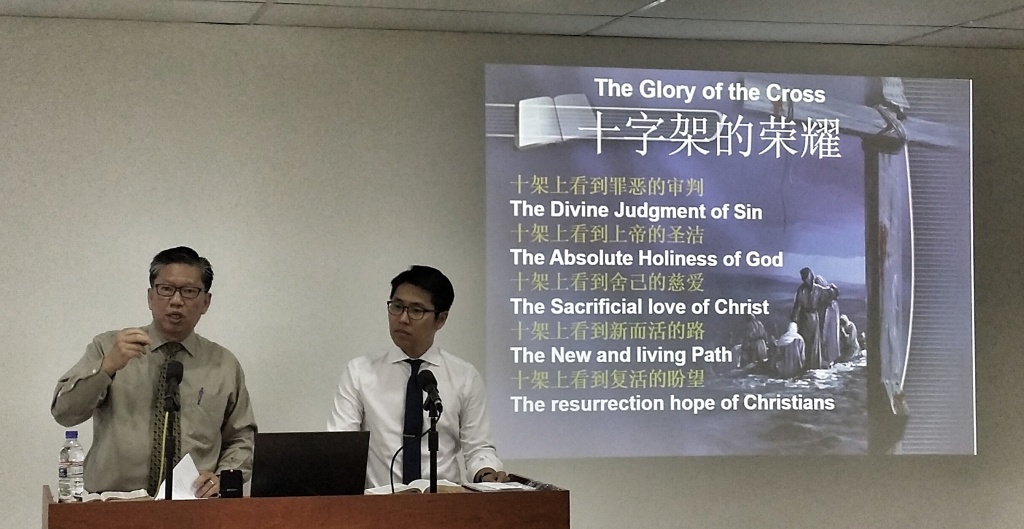 The Glory of the Cross
十字架的荣耀

十架上看到罪恶的审判
The Divine Judgment of Sin
十架上看到上帝的圣洁
The Absolute Holiness of God
十架上看到舍己的慈爱
The Sacrificial love of Christ
十架上看到新而活的路
The New and living Path
十架上看到复活的盼望
The resurrection hope of Christians